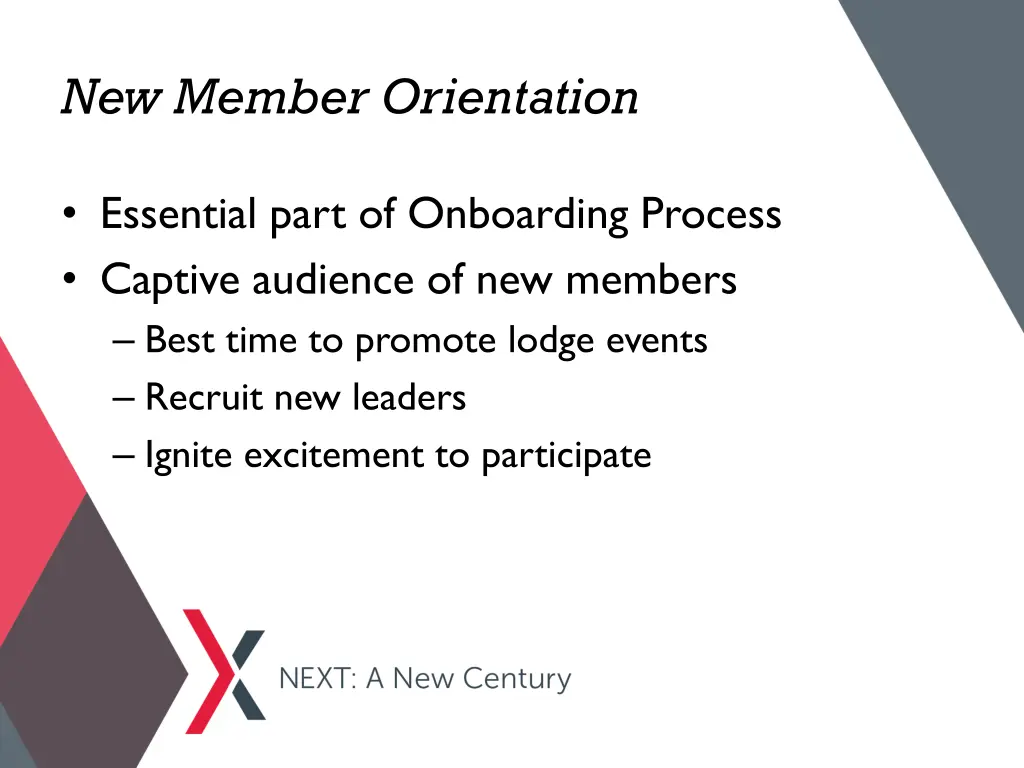 New Member Orientation

• Essential part of Onboarding Process
• Captive audience of new members
– Best time to promote lodge events
– Recruit new leaders
– Ignite excitement to participate

NEXT: A New Century